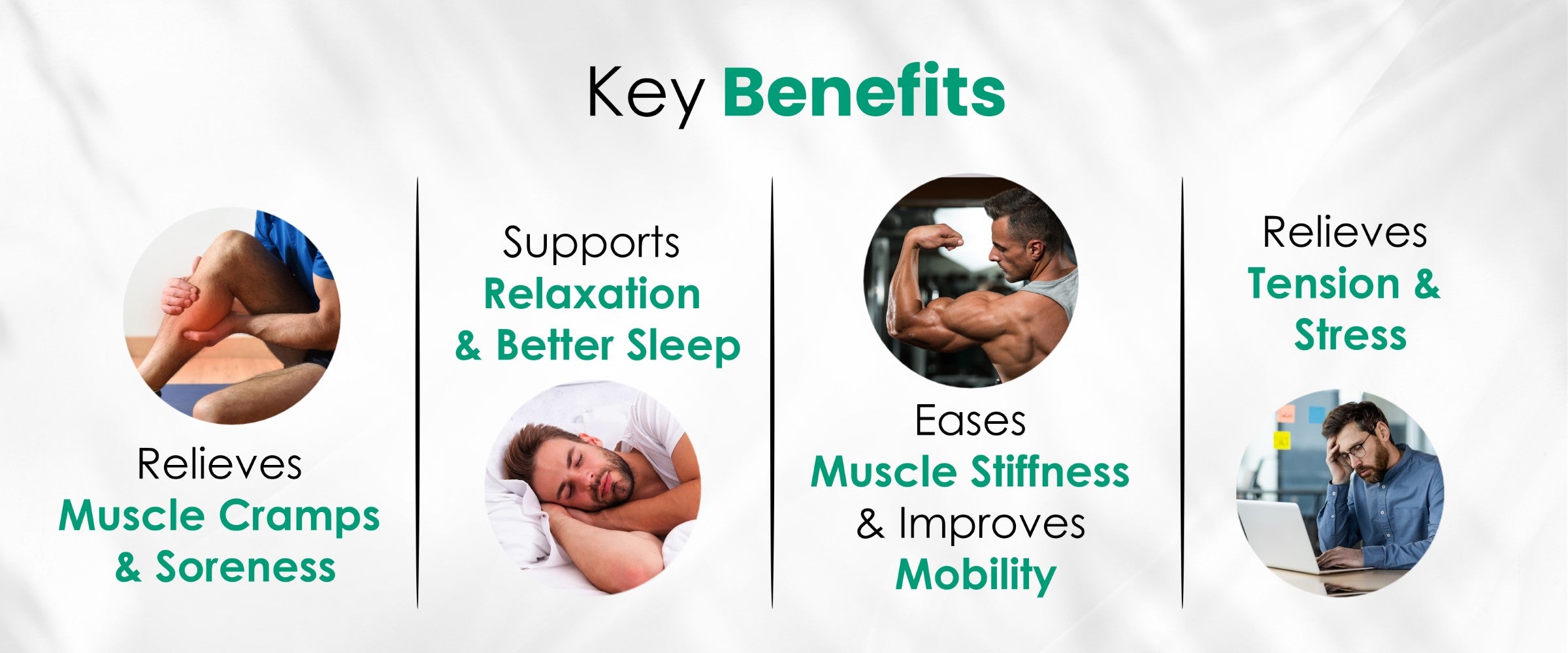 Key Benefits

Relieves
Muscle Cramps
& Soreness

Supports
Relaxation
& Better Sleep

Eases
Muscle Stiffness
& Improves
Mobility

Relieves
Tension &
Stress